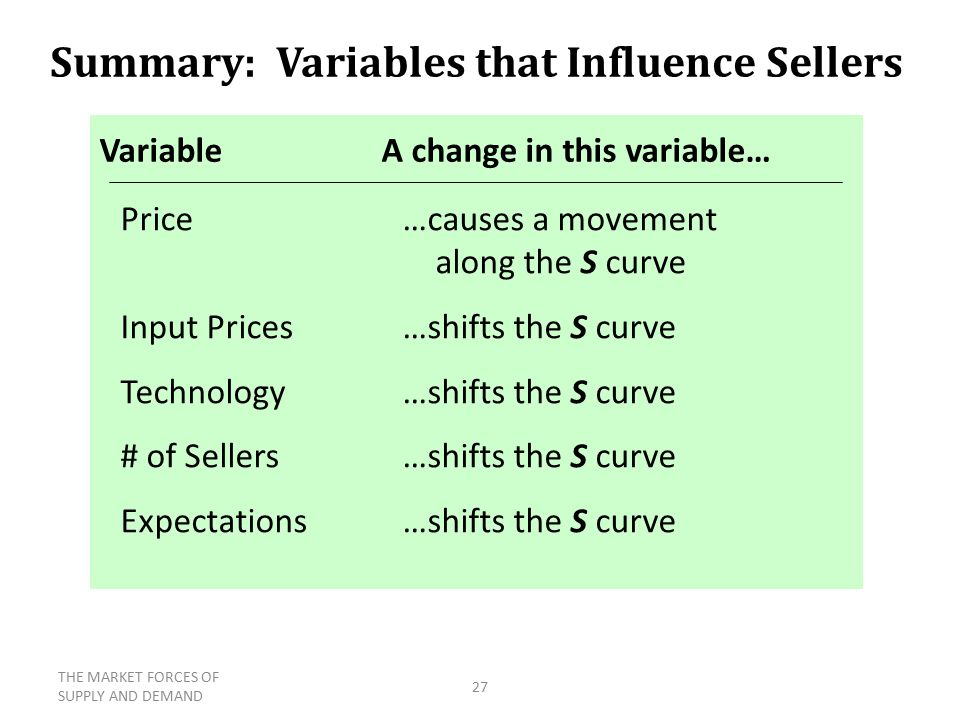 Summary: Variables that Influence Sellers

| Variable | A change in this variable… |
|---|---|
| Price | …causes a movement along the S curve |
| Input Prices | …shifts the S curve |
| Technology | …shifts the S curve |
| # of Sellers | …shifts the S curve |
| Expectations | …shifts the S curve |

THE MARKET FORCES OF SUPPLY AND DEMAND

27